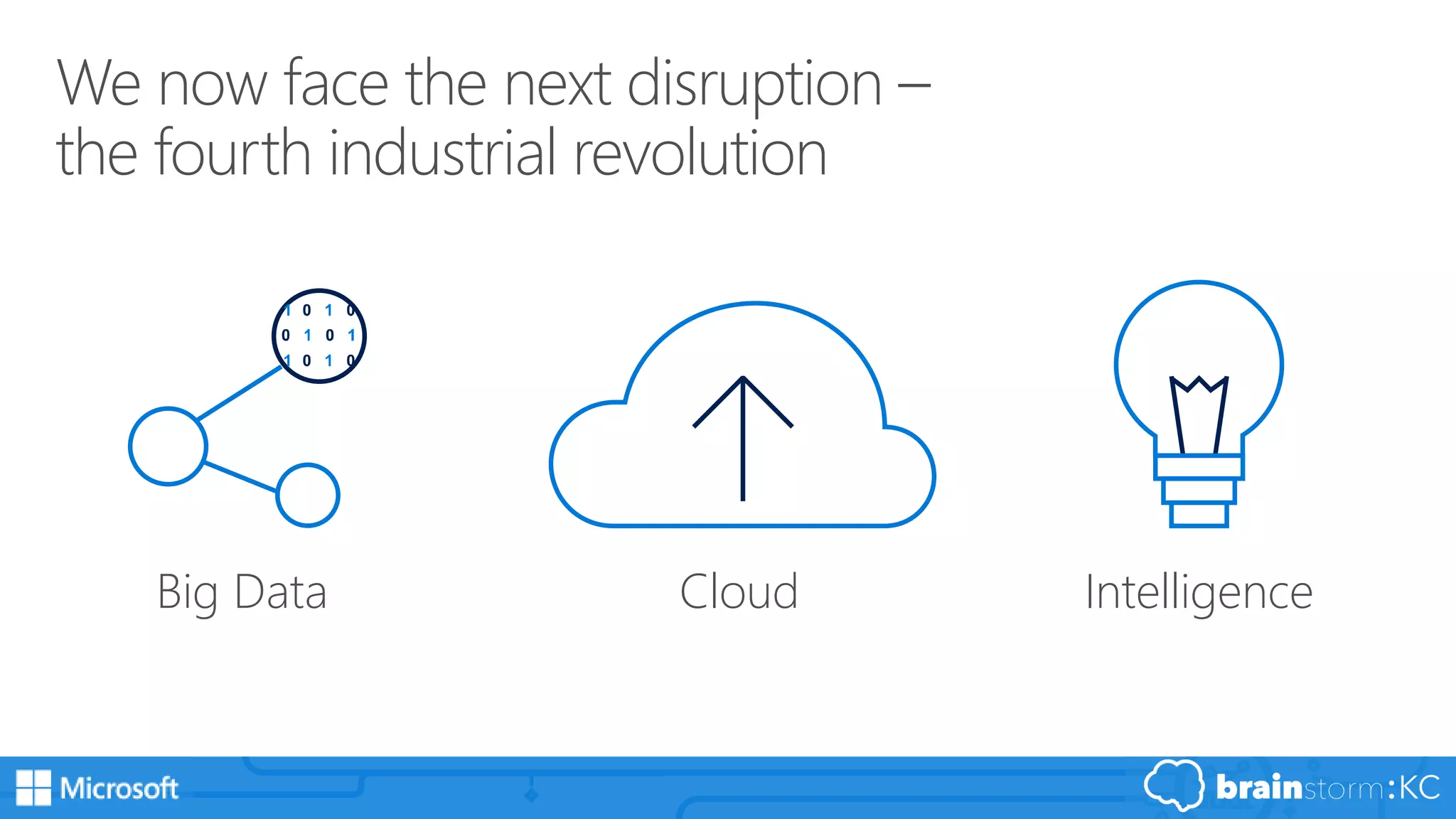 We now face the next disruption – the fourth industrial revolution

1 0 1 0
0 1 0 1
1 0 1 0

Big Data

Cloud

Intelligence

Microsoft

brainstorm:KC